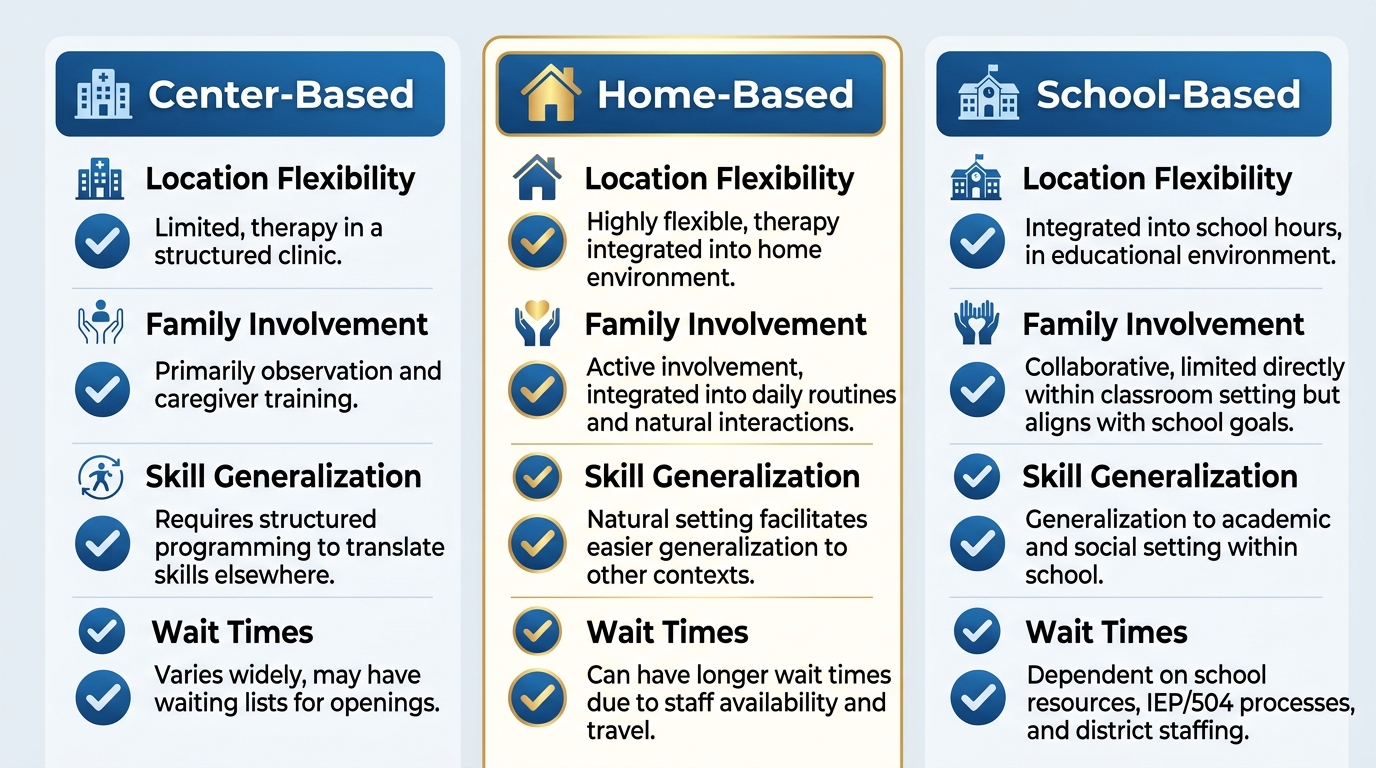 Center-Based

Location Flexibility

Limited, therapy in a structured clinic.

Family Involvement

Primarily observation and caregiver training.

Skill Generalization

Requires structured programming to translate skills elsewhere.

Wait Times

Varies widely, may have waiting lists for openings.

Home-Based

Location Flexibility

Highly flexible, therapy integrated into home environment.

Family Involvement

Active involvement, integrated into daily routines and natural interactions.

Skill Generalization

Natural setting facilitates easier generalization to other contexts.

Wait Times

Can have longer wait times due to staff availability and travel.

School-Based

Location Flexibility

Integrated into school hours, in educational environment.

Family Involvement

Collaborative, limited directly within classroom setting but aligns with school goals.

Skill Generalization

Generalization to academic and social setting within school.

Wait Times

Dependent on school resources, IEP/504 processes, and district staffing.